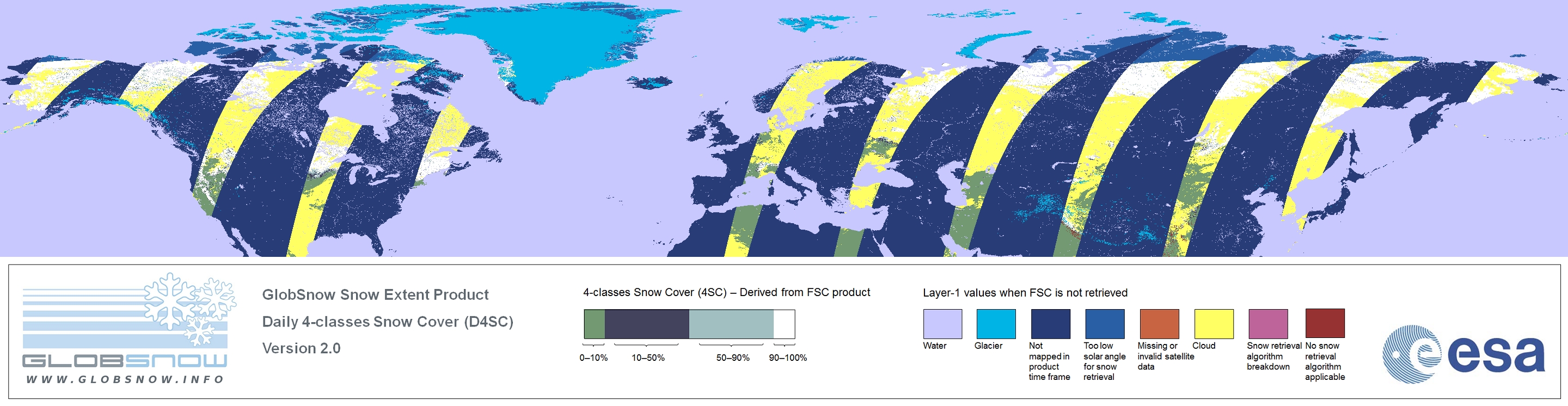 GLOBSNOW
WWW.GLOBSNOW.INFO

GlobSnow Snow Extent Product
Daily 4-classes Snow Cover (D4SC)
Version 2.0

4-classes Snow Cover (4SC) – Derived from FSC product

0–10%
10–50%
50–90%
90–100%

Layer-1 values when FSC is not retrieved

Water
Glacier
Not mapped in product time frame
Too low solar angle for snow retrieval
Missing or invalid satellite data
Cloud
Snow retrieval algorithm breakdown
No snow retrieval algorithm applicable

esa